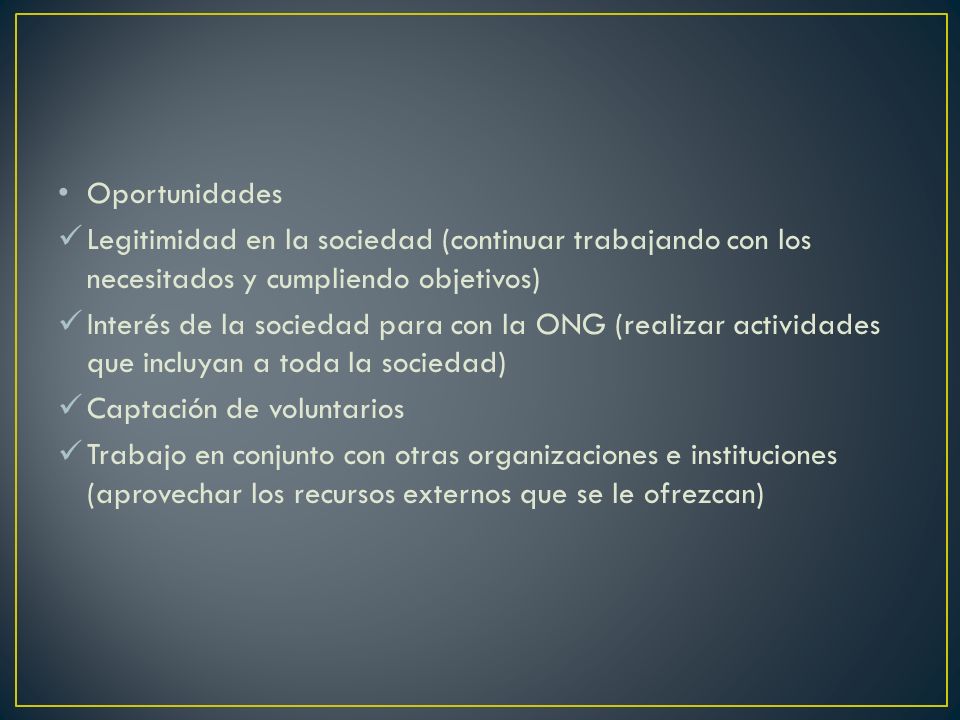 • Oportunidades

✓ Legitimidad en la sociedad (continuar trabajando con los necesitados y cumpliendo objetivos)

✓ Interés de la sociedad para con la ONG (realizar actividades que incluyan a toda la sociedad)

✓ Captación de voluntarios

✓ Trabajo en conjunto con otras organizaciones e instituciones (aprovechar los recursos externos que se le ofrezcan)